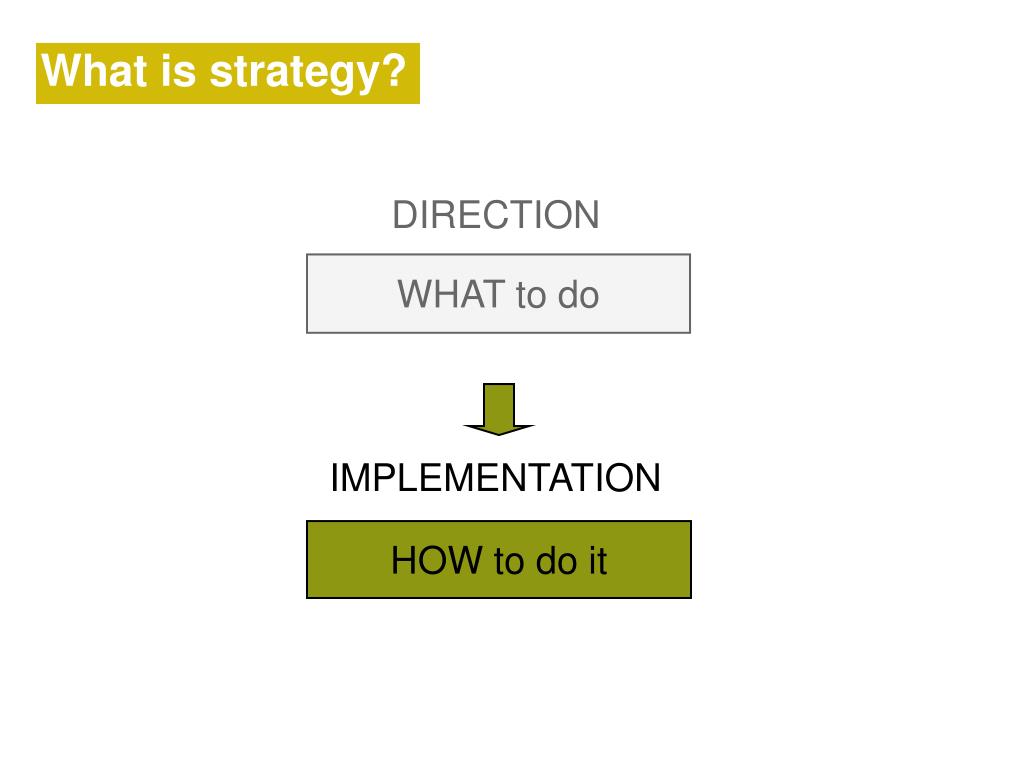 What is strategy?

DIRECTION

WHAT to do

IMPLEMENTATION

HOW to do it